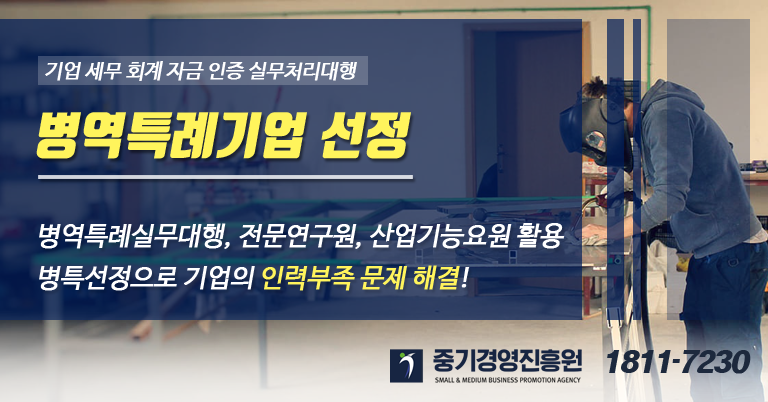 기업 세무 회계 자금 인증 실무처리대행

병역특례기업 선정

병역특례실무대행, 전문연구원, 산업기능요원 활용
병특선정으로 기업의 인력부족 문제 해결!

중기경영진흥원
SMALL & MEDIUM BUSINESS PROMOTION AGENCY

1811-7230